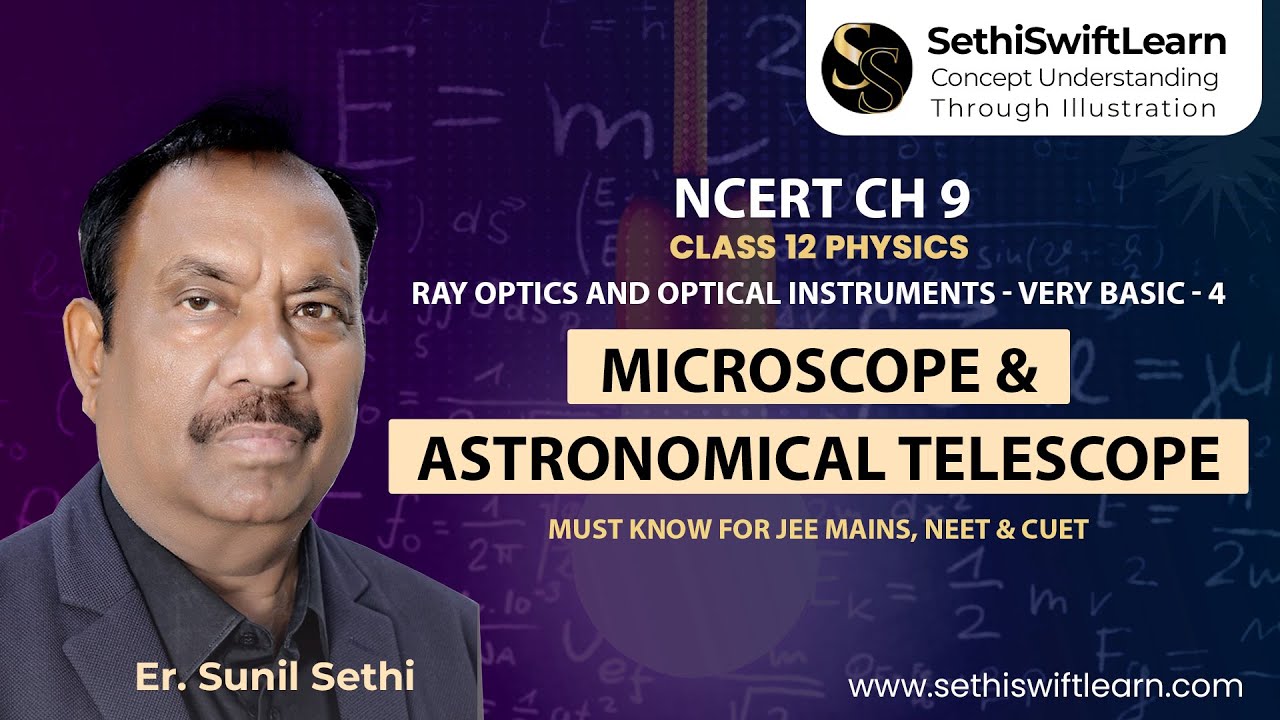 SethiSwiftLearn
Concept Understanding Through Illustration

NCERT CH 9
CLASS 12 PHYSICS
RAY OPTICS AND OPTICAL INSTRUMENTS - VERY BASIC - 4

MICROSCOPE &
ASTRONOMICAL TELESCOPE

MUST KNOW FOR JEE MAINS, NEET & CUET

Er. Sunil Sethi

www.sethiswiftlearn.com